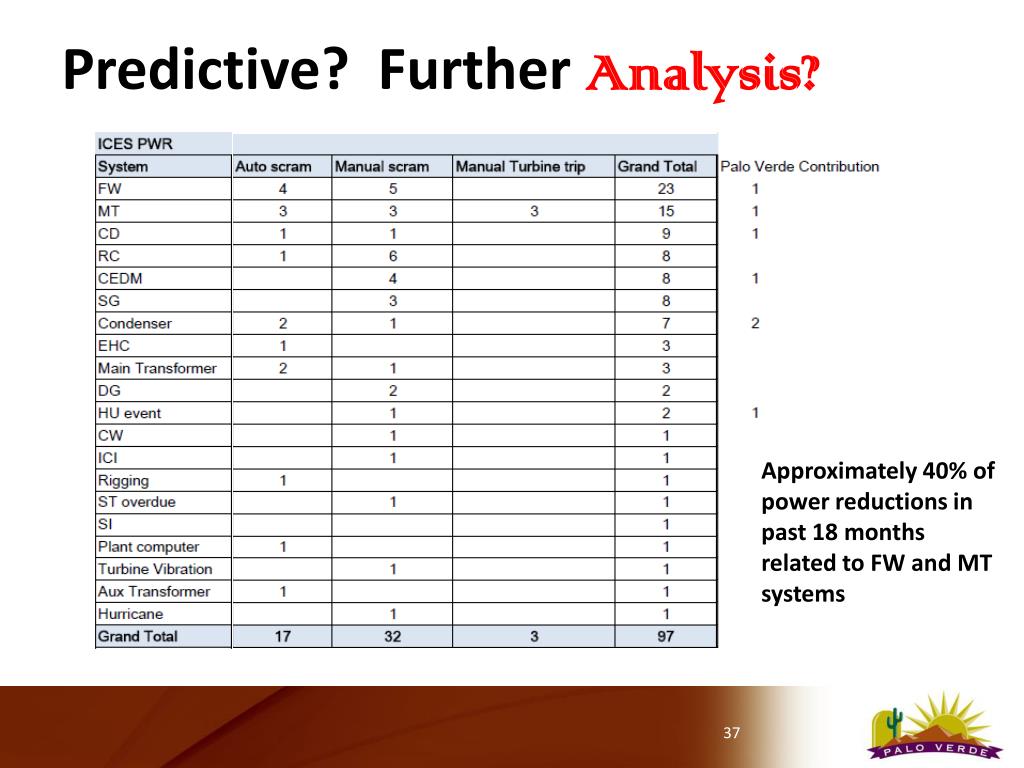 Predictive? Further Analysis?

| ICES PWR | | | | | |
|---|---|---|---|---|---|
| System | Auto scram | Manual scram | Manual Turbine trip | Grand Total | Palo Verde Contribution |
| FW | 4 | 5 | | 23 | 1 |
| MT | 3 | 3 | 3 | 15 | 1 |
| CD | 1 | 1 | | 9 | 1 |
| RC | 1 | 6 | | 8 | |
| CEDM | | 4 | | 8 | 1 |
| SG | | 3 | | 8 | |
| Condenser | 2 | 1 | | 7 | 2 |
| EHC | 1 | | | 3 | |
| Main Transformer | 2 | 1 | | 3 | |
| DG | | 2 | | 2 | |
| HU event | | 1 | | 2 | 1 |
| CW | | 1 | | 1 | |
| ICI | | 1 | | 1 | |
| Rigging | 1 | | | 1 | |
| ST overdue | | 1 | | 1 | |
| SI | | | | 1 | |
| Plant computer | 1 | | | 1 | |
| Turbine Vibration | | 1 | | 1 | |
| Aux Transformer | 1 | | | 1 | |
| Hurricane | | 1 | | 1 | |
| Grand Total | 17 | 32 | 3 | 97 | |

Approximately 40% of power reductions in past 18 months related to FW and MT systems

37

PALO VERDE